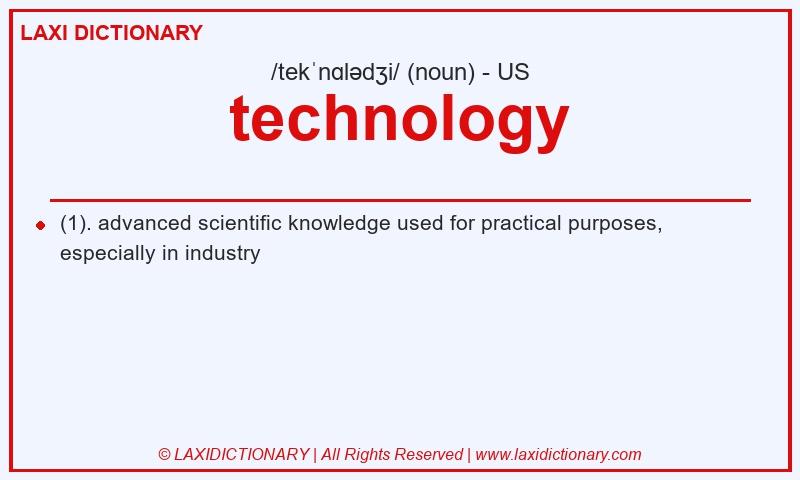 LAXI DICTIONARY

/tekˈnɑlədʒi/ (noun) - US

technology

(1). advanced scientific knowledge used for practical purposes, especially in industry

© LAXIDICTIONARY | All Rights Reserved | www.laxidictionary.com